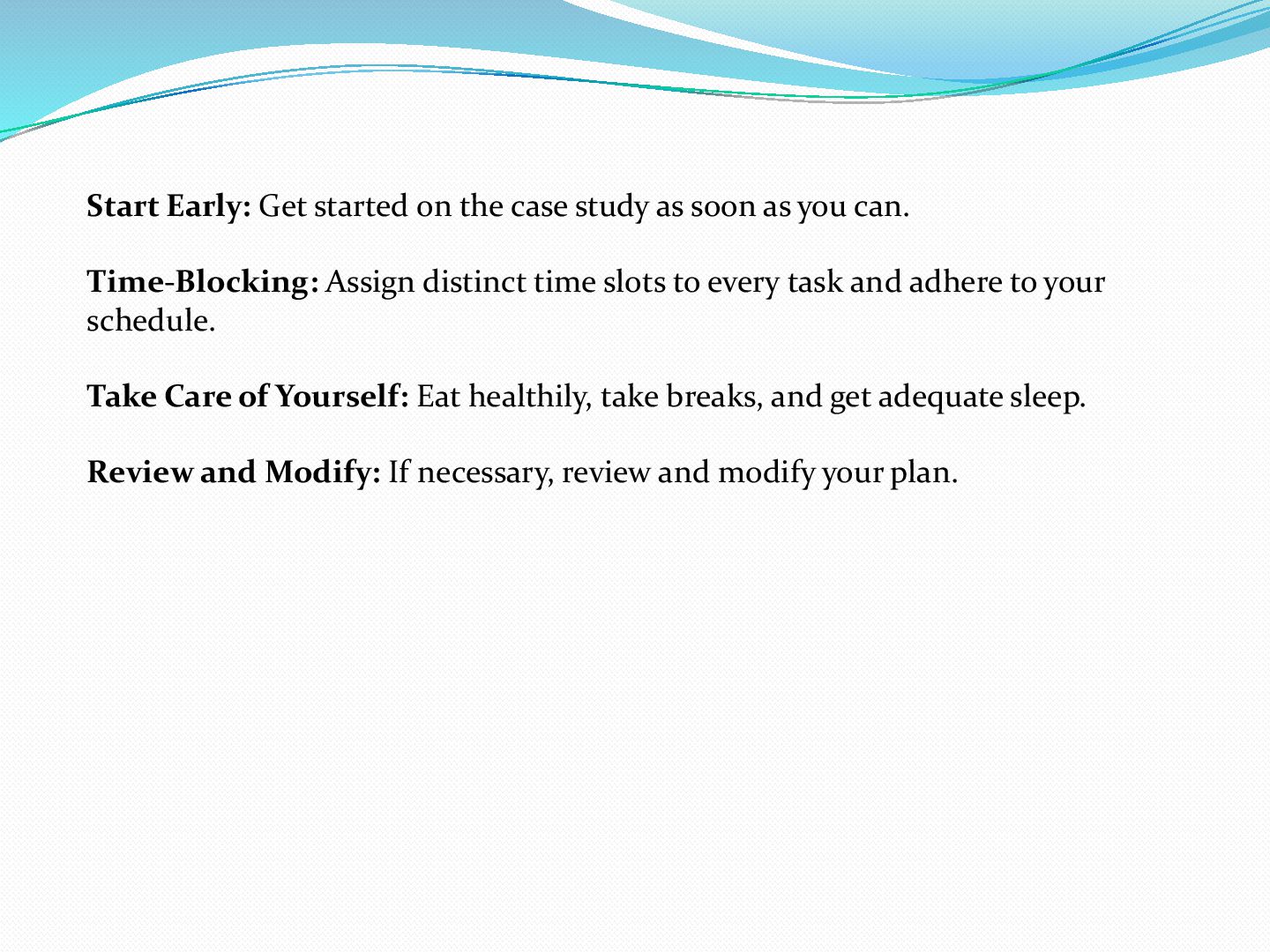 Start Early: Get started on the case study as soon as you can.

Time-Blocking: Assign distinct time slots to every task and adhere to your schedule.

Take Care of Yourself: Eat healthily, take breaks, and get adequate sleep.

Review and Modify: If necessary, review and modify your plan.